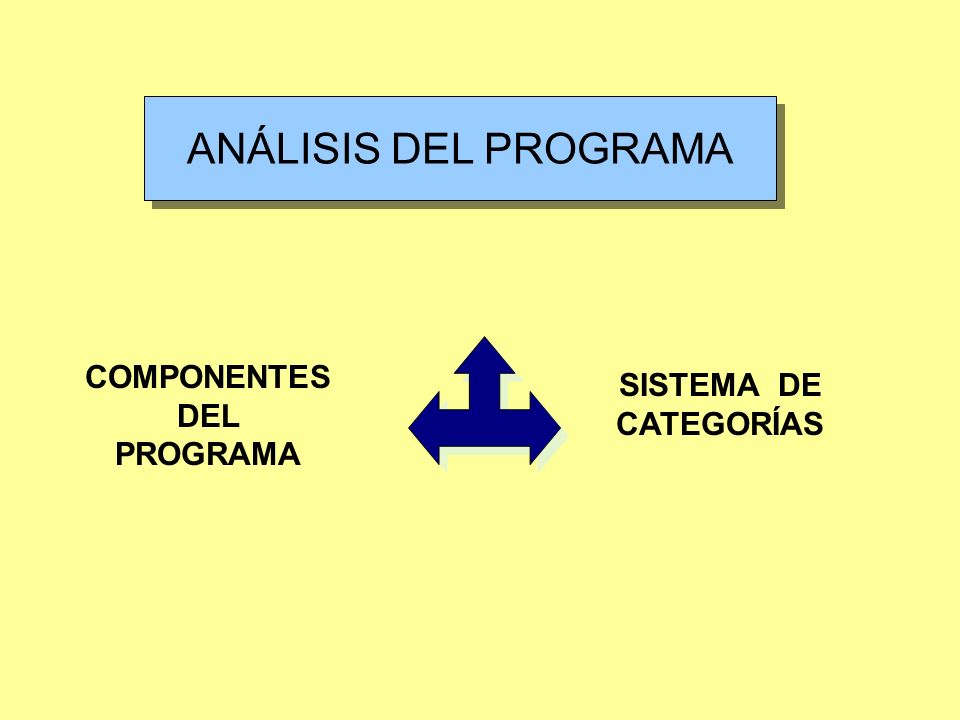 ANÁLISIS DEL PROGRAMA

COMPONENTES DEL PROGRAMA

SISTEMA DE CATEGORÍAS